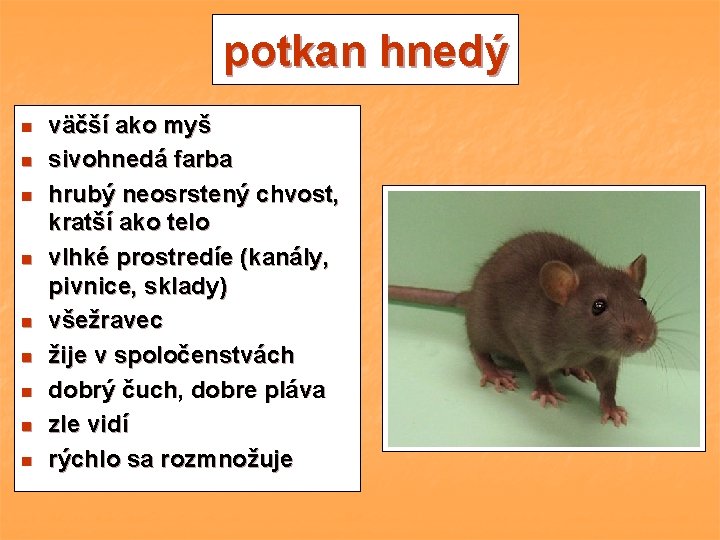 potkan hnedý

- väčší ako myš
- sivohnedá farba
- hrubý neosrstený chvost, kratší ako telo
- vlhké prostredíe (kanály, pivnice, sklady)
- všežravec
- žije v spoločenstvách
- dobrý čuch, dobre pláva
- zle vidí
- rýchlo sa rozmnožuje